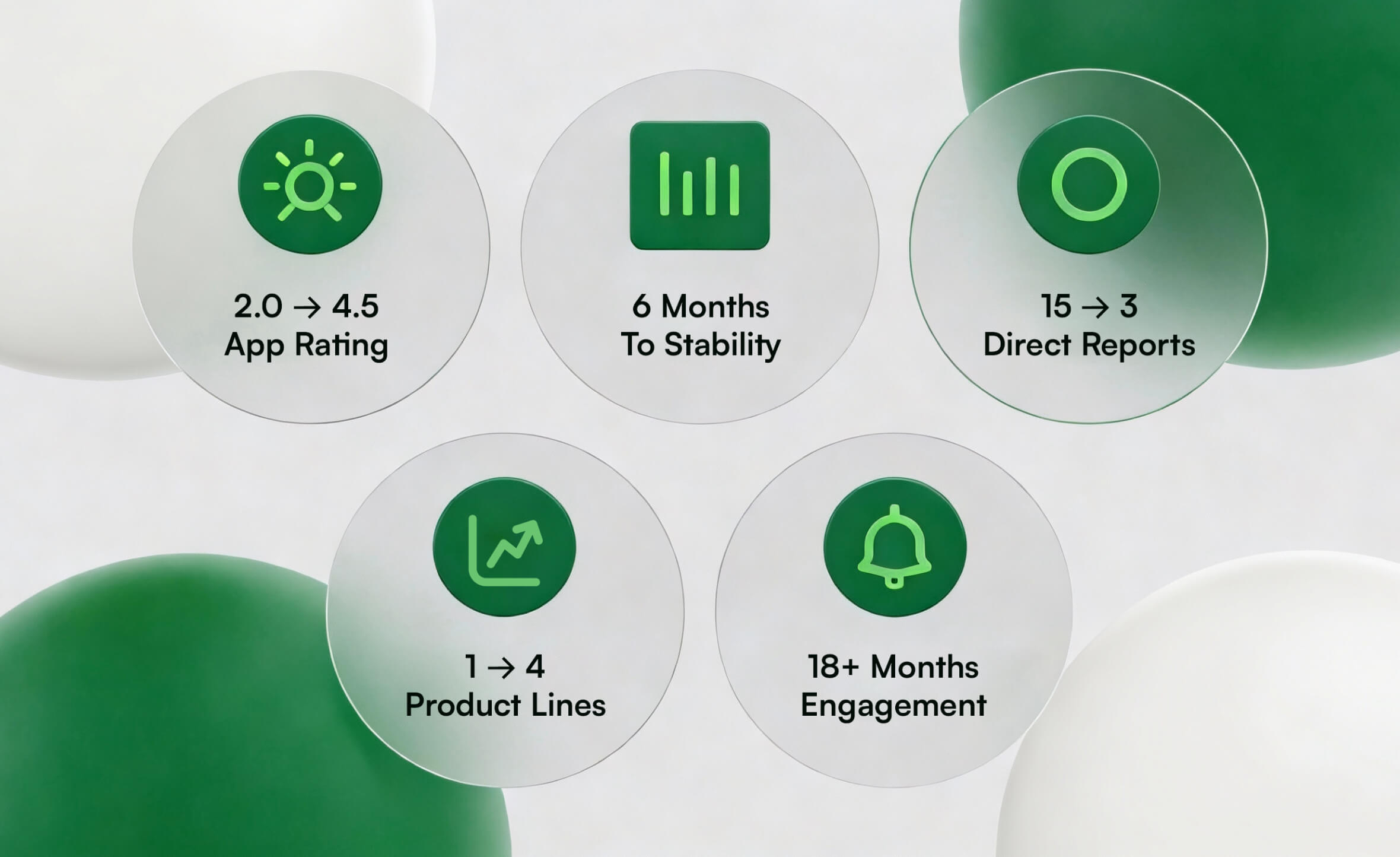 2.0 → 4.5
App Rating

6 Months
To Stability

15 → 3
Direct Reports

1 → 4
Product Lines

18+ Months
Engagement